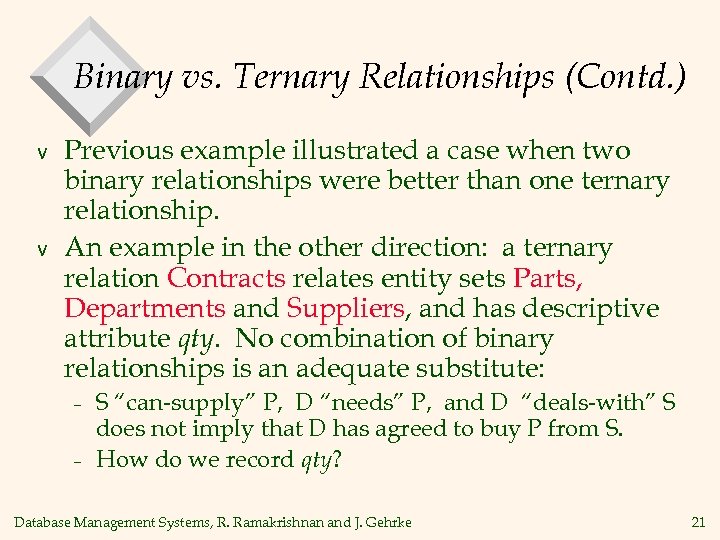 Binary vs. Ternary Relationships (Contd.)

v Previous example illustrated a case when two binary relationships were better than one ternary relationship.

v An example in the other direction: a ternary relation Contracts relates entity sets Parts, Departments and Suppliers, and has descriptive attribute qty. No combination of binary relationships is an adequate substitute:

– S “can-supply” P, D “needs” P, and D “deals-with” S does not imply that D has agreed to buy P from S.

– How do we record qty?

Database Management Systems, R. Ramakrishnan and J. Gehrke

21